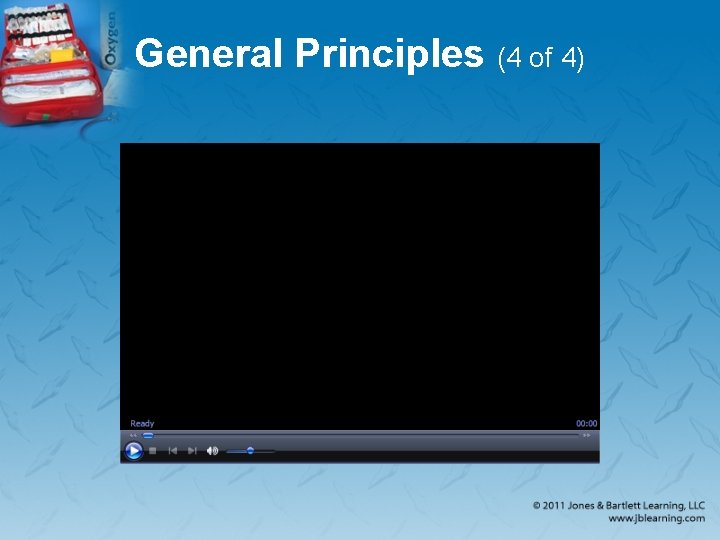 Oxygen

General Principles (4 of 4)

Ready

00:00

© 2011 Jones & Bartlett Learning, LLC
www.jblearning.com